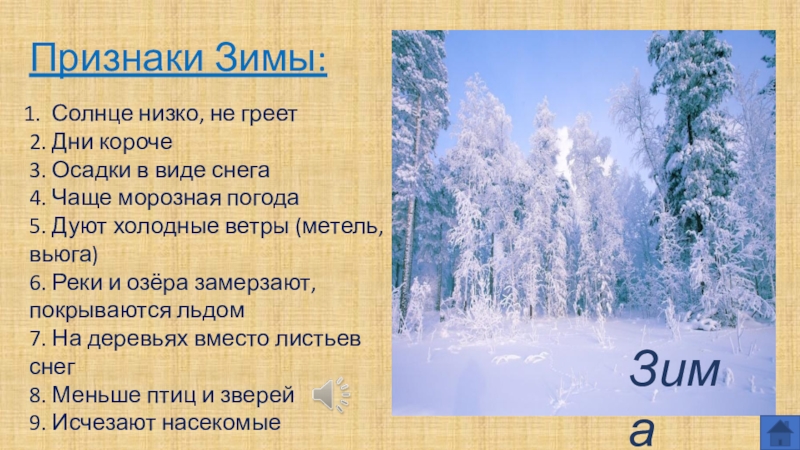 Признаки Зимы:

1. Солнце низко, не греет
2. Дни короче
3. Осадки в виде снега
4. Чаще морозная погода
5. Дуют холодные ветры (метель, вьюга)
6. Реки и озёра замерзают, покрываются льдом
7. На деревьях вместо листьев снег
8. Меньше птиц и зверей
9. Исчезают насекомые

Зима